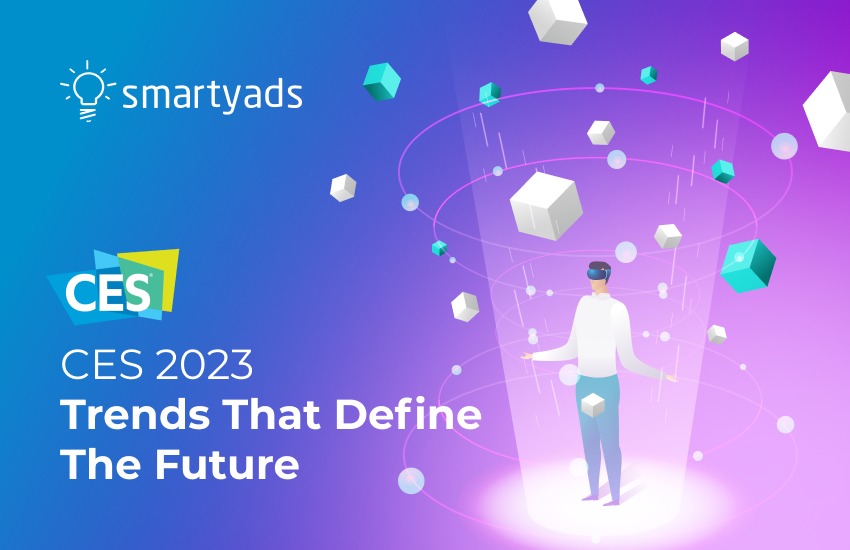 smartyads

CES®

CES 2023
Trends That Define
The Future